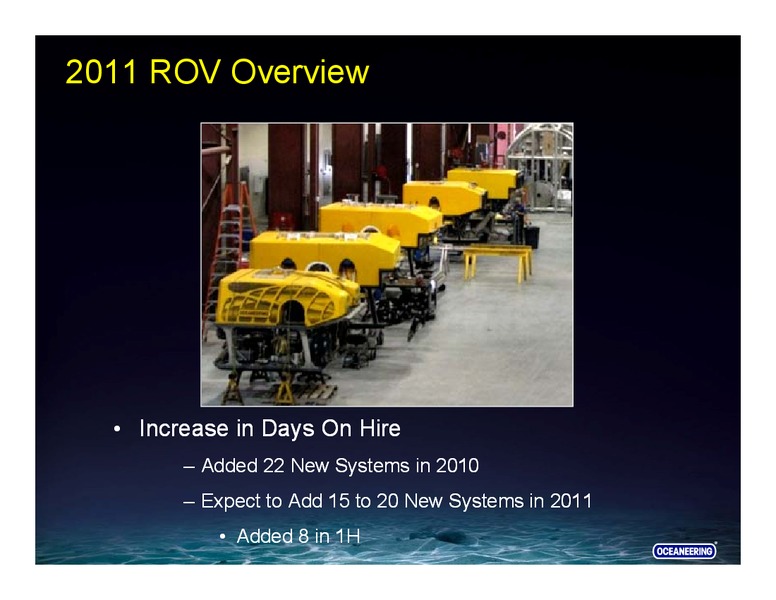 2011 ROV Overview

• Increase in Days On Hire

– Added 22 New Systems in 2010

– Expect to Add 15 to 20 New Systems in 2011

• Added 8 in 1H

OCEANEERING